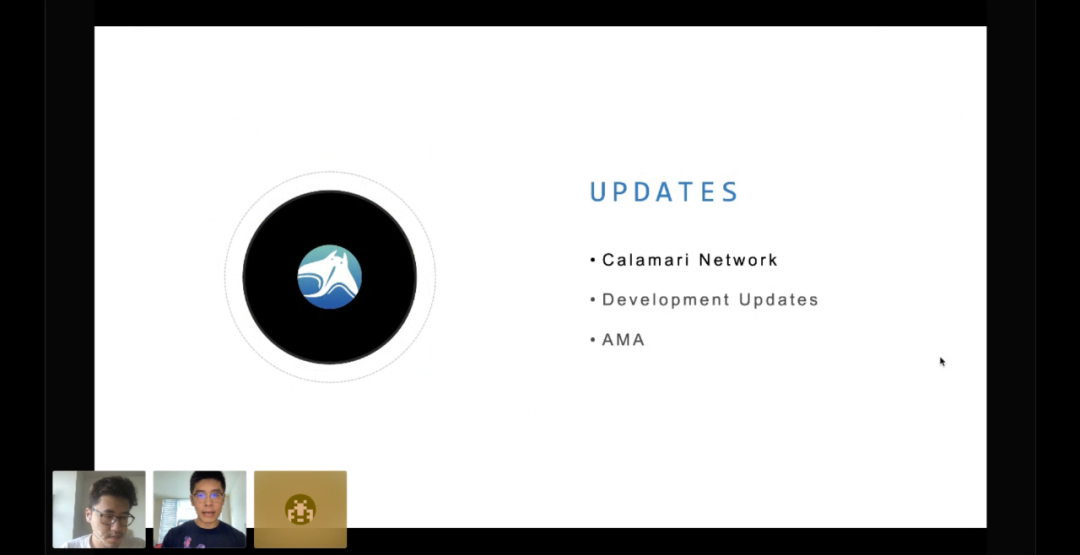 UPDATES

• Calamari Network
• Development Updates
• AMA